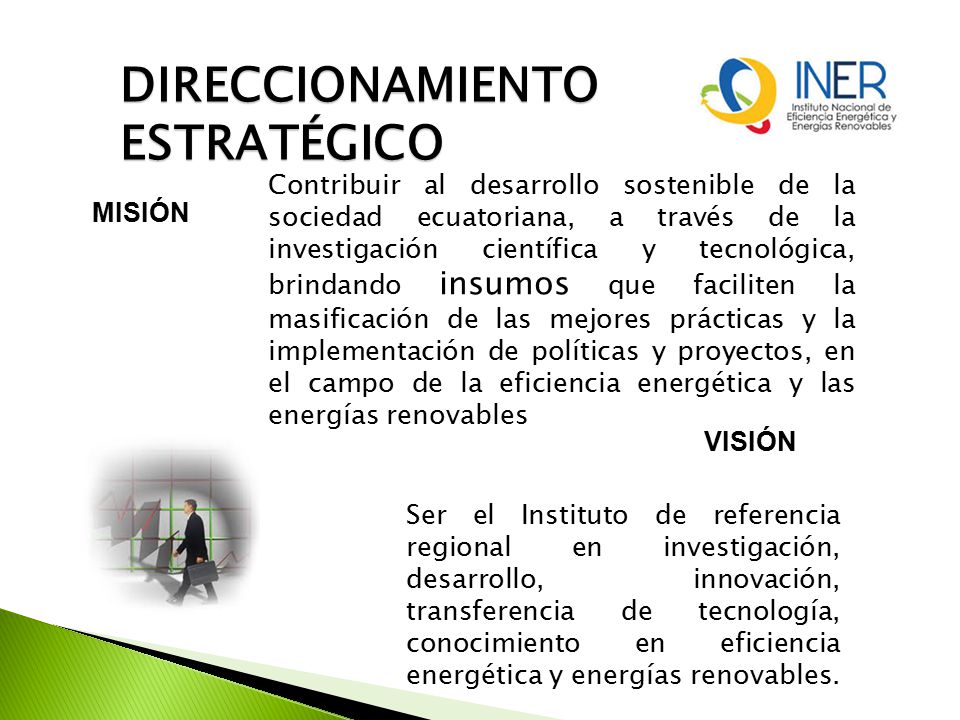 DIRECCIONAMIENTO ESTRATÉGICO

INER
Instituto Nacional de Eficiencia Energética y Energías Renovables

MISIÓN

Contribuir al desarrollo sostenible de la sociedad ecuatoriana, a través de la investigación científica y tecnológica, brindando insumos que faciliten la masificación de las mejores prácticas y la implementación de políticas y proyectos, en el campo de la eficiencia energética y las energías renovables

VISIÓN

Ser el Instituto de referencia regional en investigación, desarrollo, innovación, transferencia de tecnología, conocimiento en eficiencia energética y energías renovables.